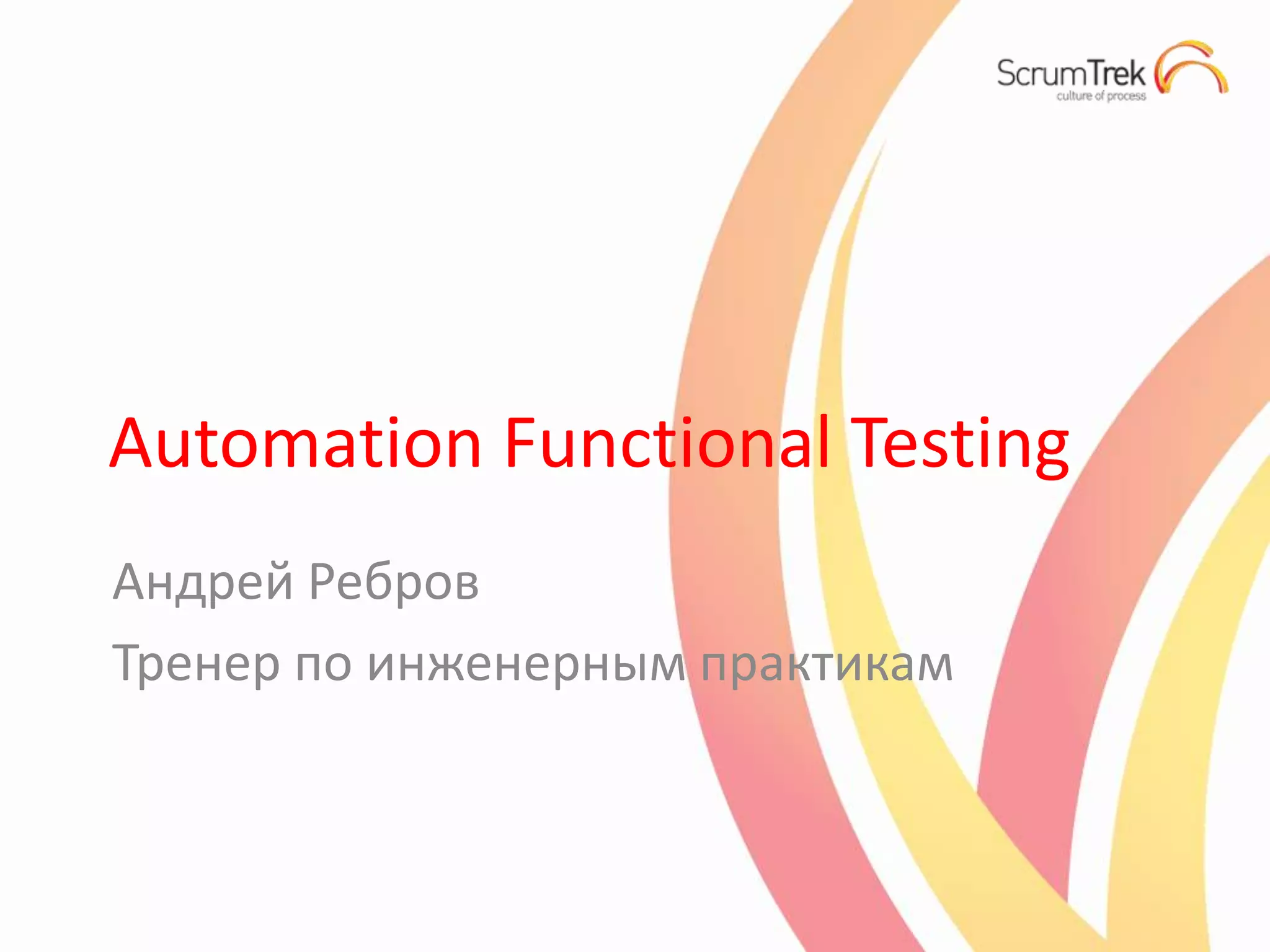 ScrumTrek
culture of process

Automation Functional Testing

Андрей Ребров

Тренер по инженерным практикам